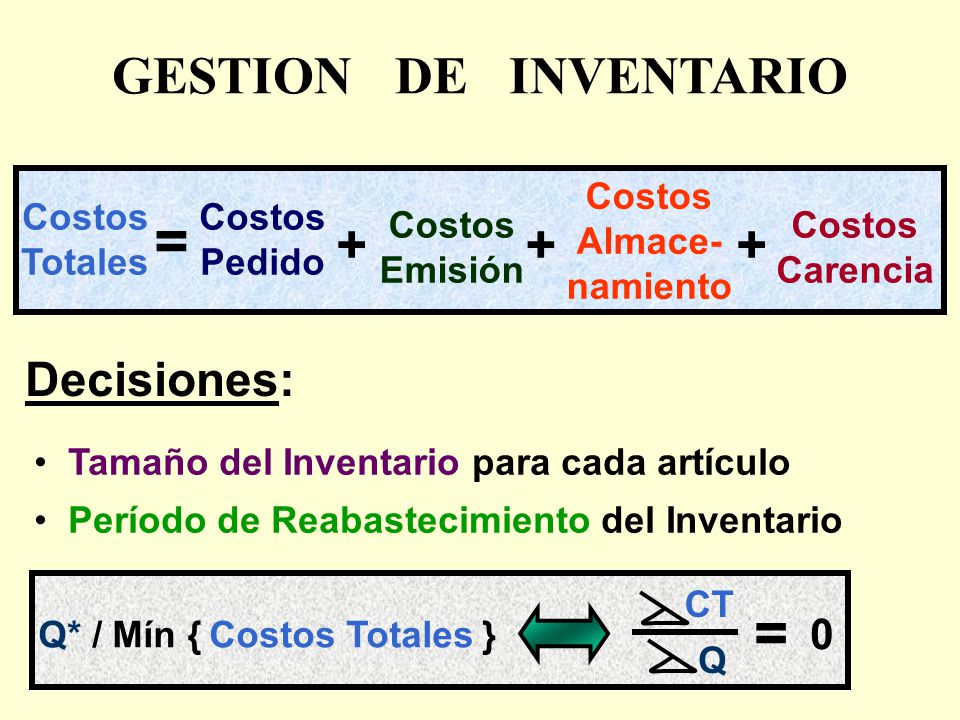 GESTION DE INVENTARIO

Costos Totales = Costos Pedido + Costos Emisión + Costos Almacenamiento + Costos Carencia

Decisiones:

• Tamaño del Inventario para cada artículo
• Período de Reabastecimiento del Inventario

Q* / Mín { Costos Totales } $\Leftrightarrow$ $\frac{\partial CT}{\partial Q} = 0$